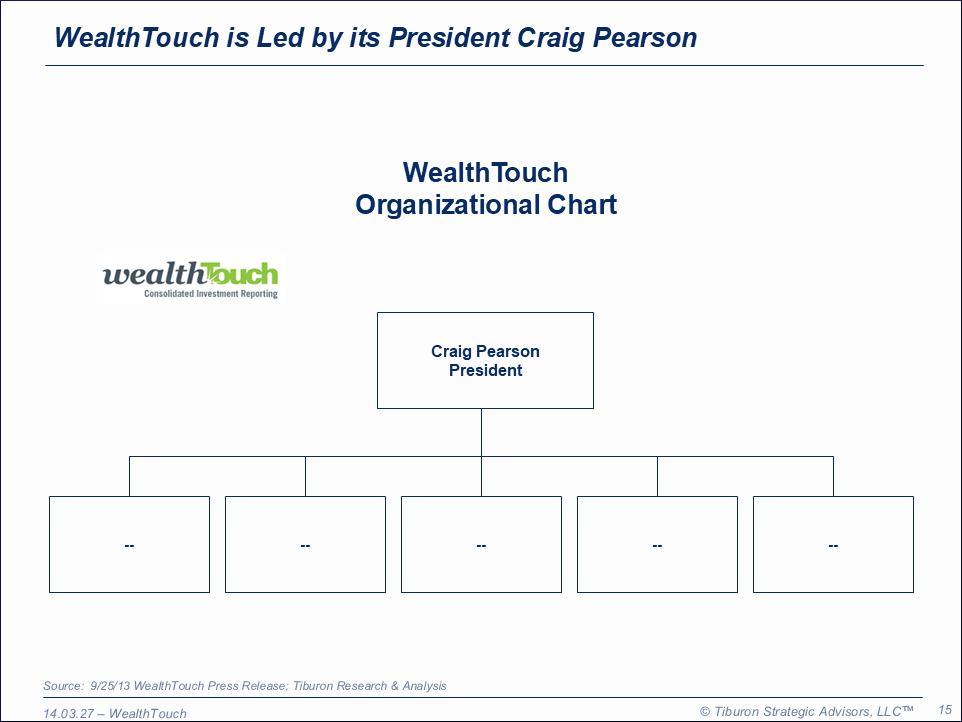 WealthTouch is Led by its President Craig Pearson

WealthTouch
Organizational Chart

wealthTouch
Consolidated Investment Reporting

Craig Pearson
President

--

--

--

--

--

Source: 9/25/13 WealthTouch Press Release; Tiburon Research & Analysis

14.03.27 – WealthTouch

© Tiburon Strategic Advisors, LLC™

15